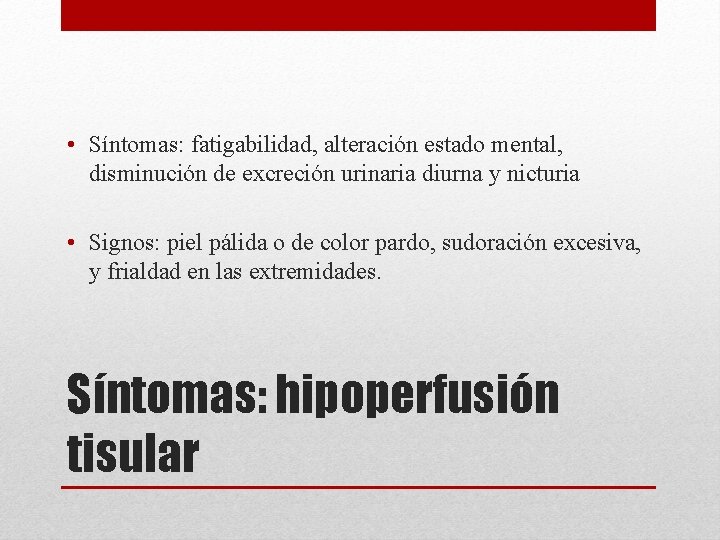 • Síntomas: fatigabilidad, alteración estado mental, disminución de excreción urinaria diurna y nicturia

• Signos: piel pálida o de color pardo, sudoración excesiva, y frialdad en las extremidades.

Síntomas: hipoperfusión tisular